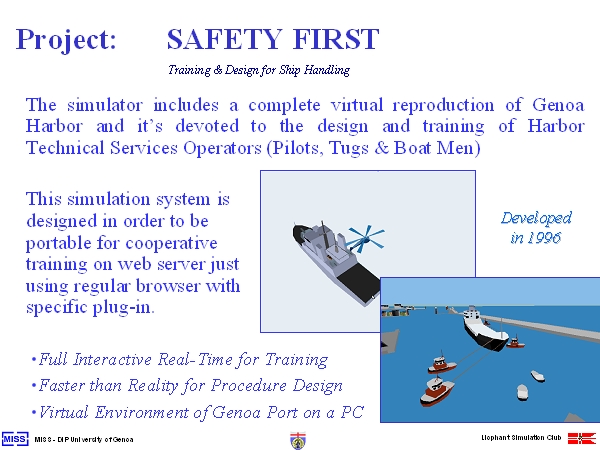 Project: SAFETY FIRST

Training & Design for Ship Handling

The simulator includes a complete virtual reproduction of Genoa Harbor and it's devoted to the design and training of Harbor Technical Services Operators (Pilots, Tugs & Boat Men)

This simulation system is designed in order to be portable for cooperative training on web server just using regular browser with specific plug-in.

Developed in 1996

•Full Interactive Real-Time for Training
•Faster than Reality for Procedure Design
•Virtual Environment of Genoa Port on a PC

MISS MISS - DIP University of Genoa

Liophant Simulation Club